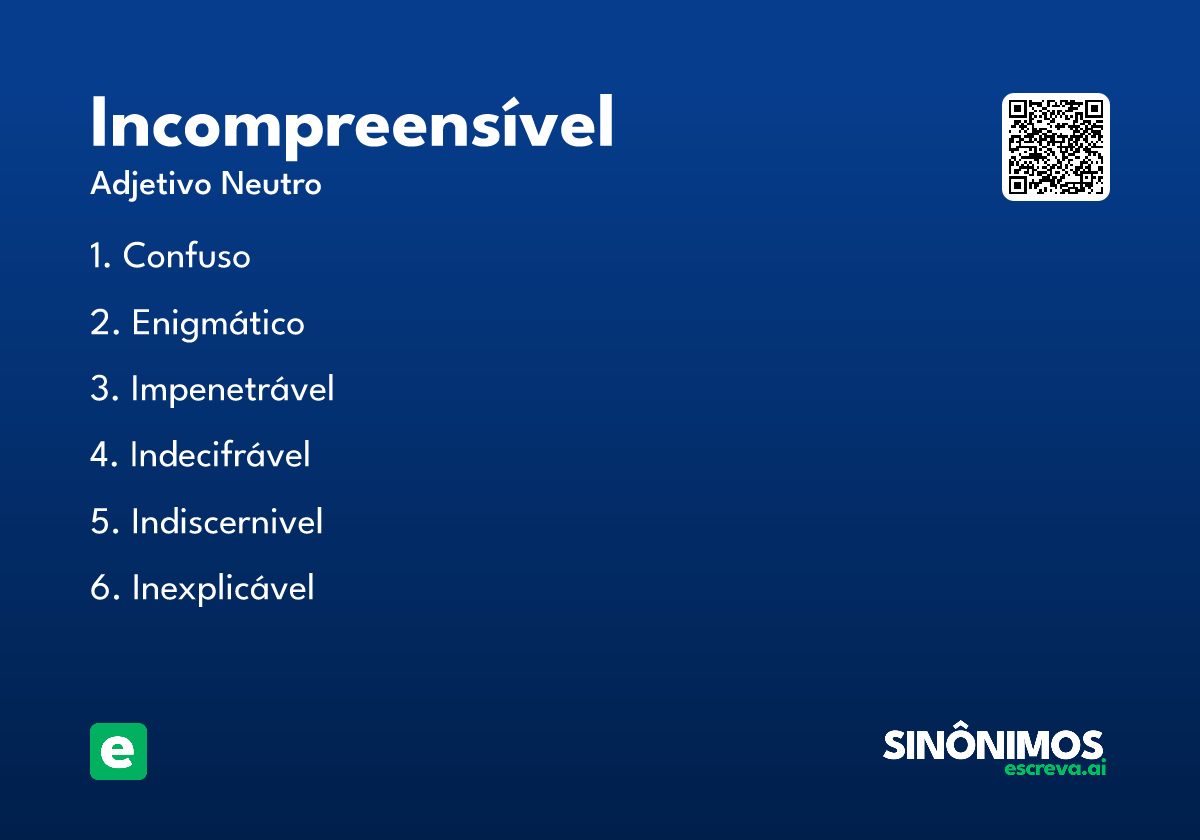 Incompreensível
Adjetivo Neutro

1. Confuso

2. Enigmático

3. Impenetrável

4. Indecifrável

5. Indiscernivel

6. Inexplicável

e

SINÔNIMOS
escreva.ai